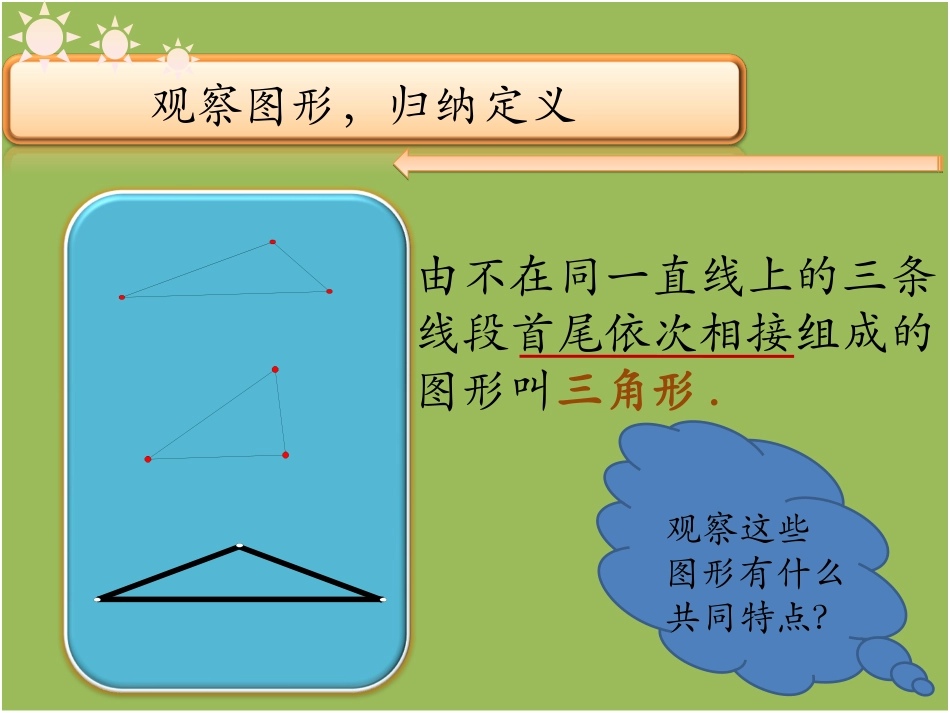 观察图形，归纳定义

由不在同一直线上的三条线段首尾依次相接组成的图形叫三角形.

观察这些图形有什么共同特点?